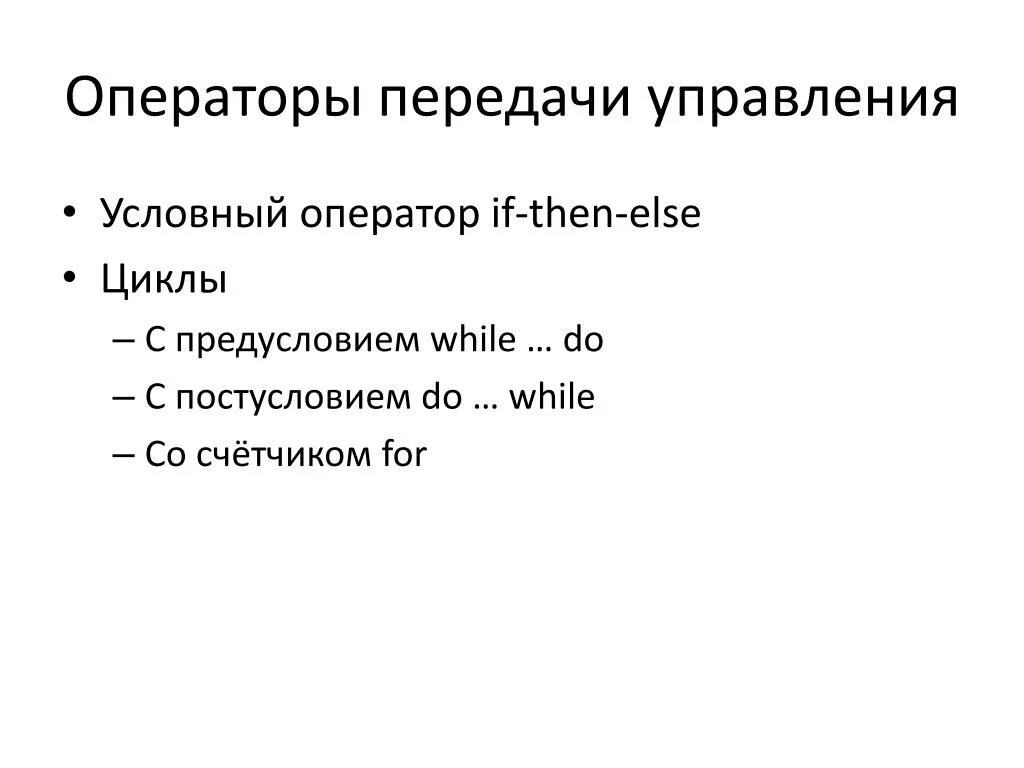 Операторы передачи управления

• Условный оператор if-then-else
• Циклы
– С предусловием while … do
– С постусловием do … while
– Со счётчиком for